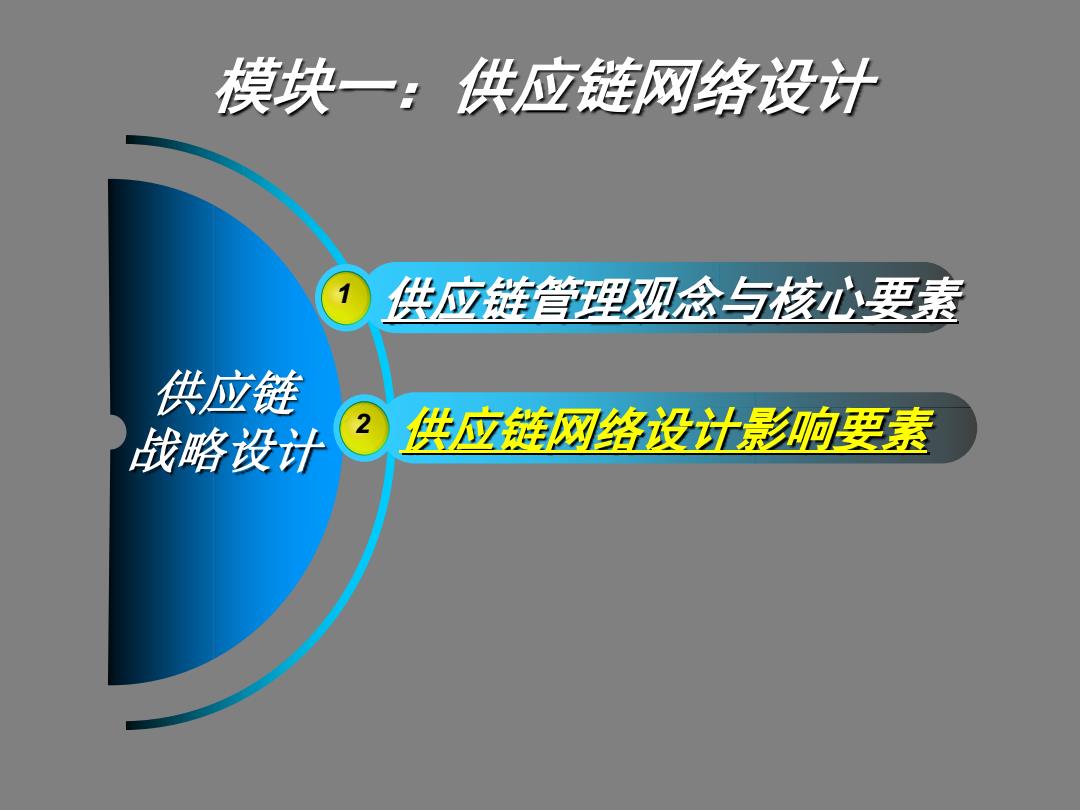 模块一：供应链网络设计

供应链
战略设计

1 供应链管理观念与核心要素

2 供应链网络设计影响要素